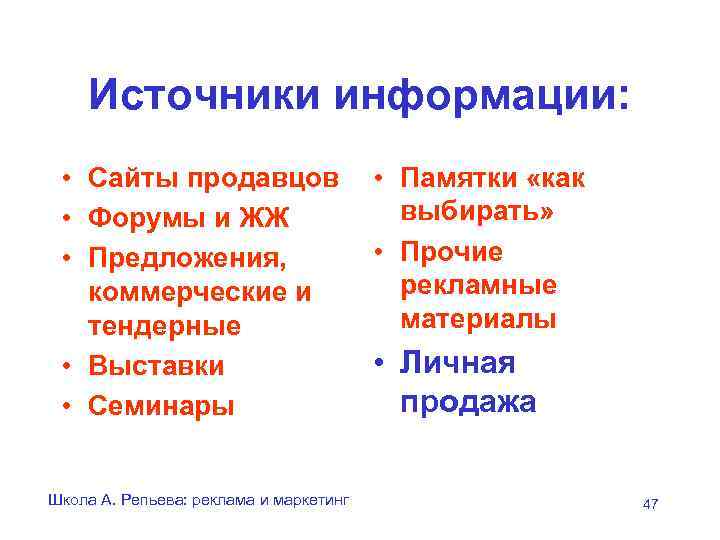 Источники информации:

• Сайты продавцов
• Форумы и ЖЖ
• Предложения, коммерческие и тендерные
• Выставки
• Семинары

• Памятки «как выбирать»
• Прочие рекламные материалы
• Личная продажа

Школа А. Репьева: реклама и маркетинг

47